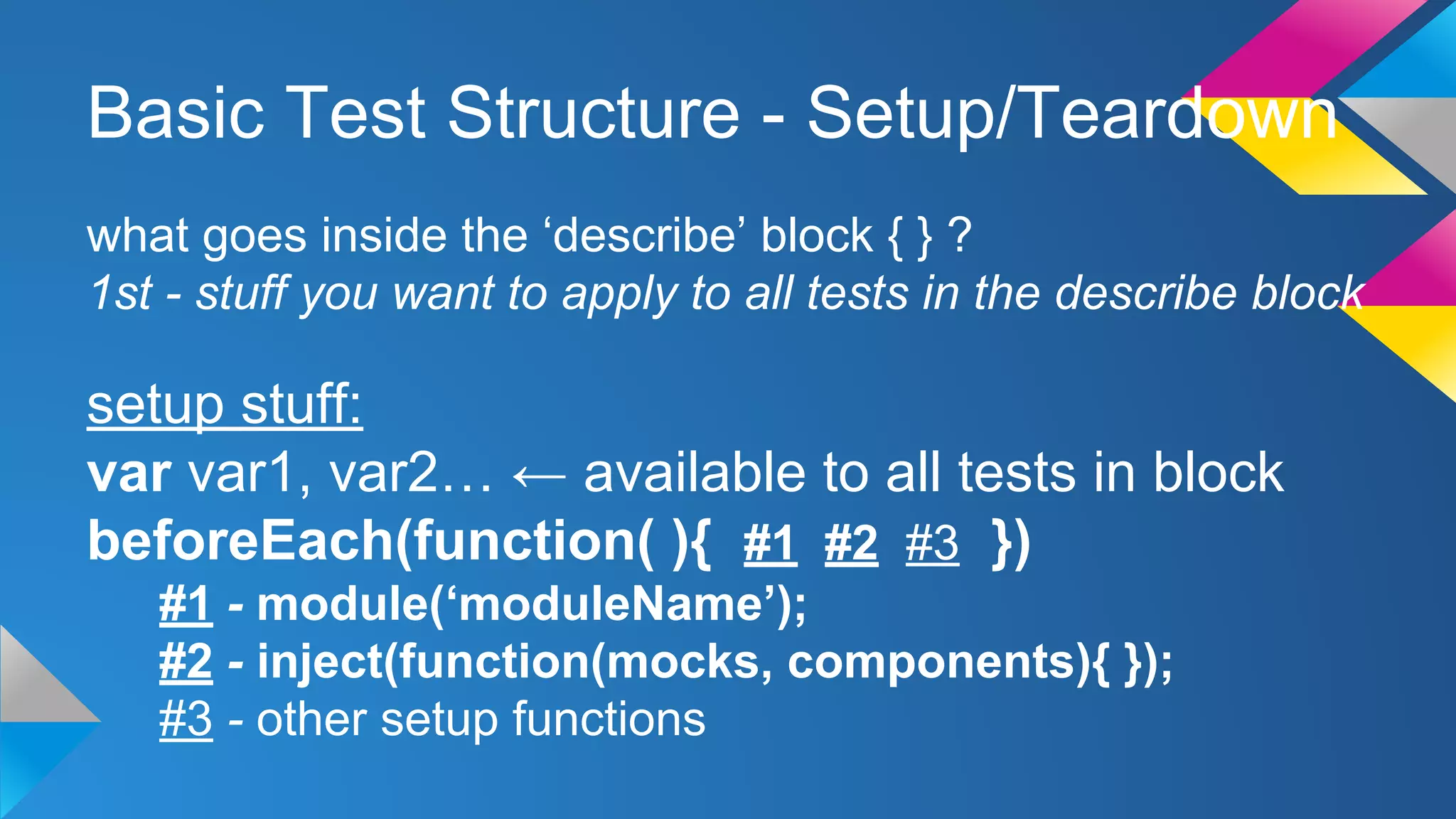 Basic Test Structure - Setup/Teardown

what goes inside the ‘describe’ block { } ?
1st - stuff you want to apply to all tests in the describe block

setup stuff:
var var1, var2… ← available to all tests in block
beforeEach(function( ){ #1 #2 #3 })
#1 - module(‘moduleName’);
#2 - inject(function(mocks, components){ });
#3 - other setup functions